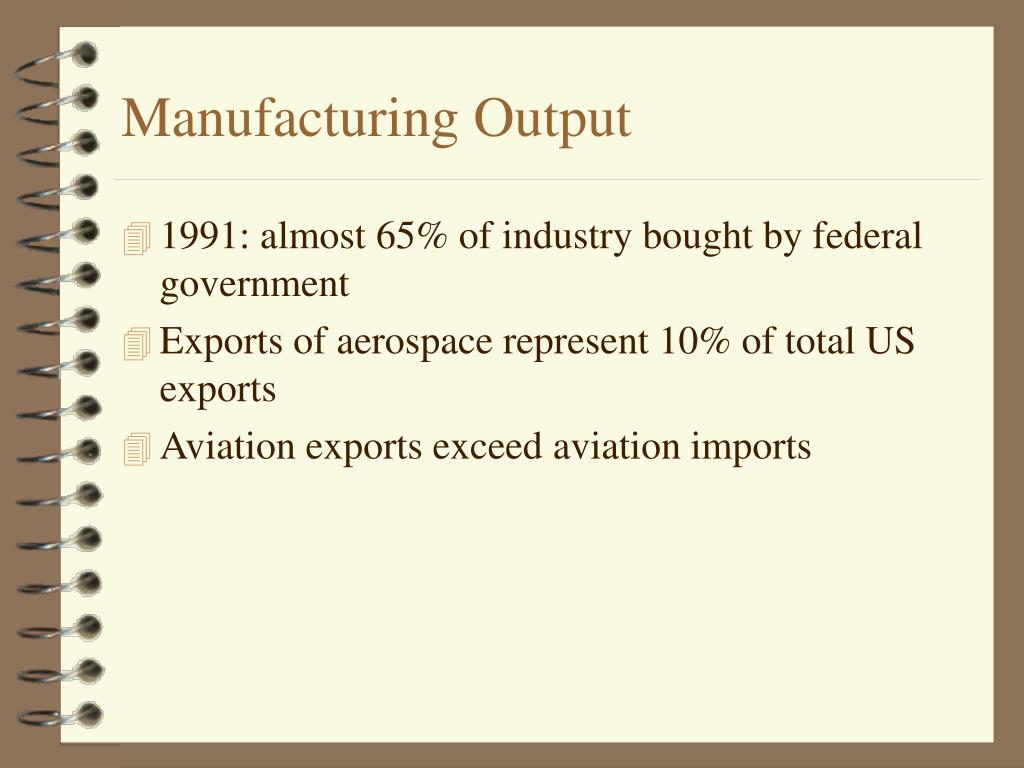 Manufacturing Output

1991: almost 65% of industry bought by federal government

Exports of aerospace represent 10% of total US exports

Aviation exports exceed aviation imports